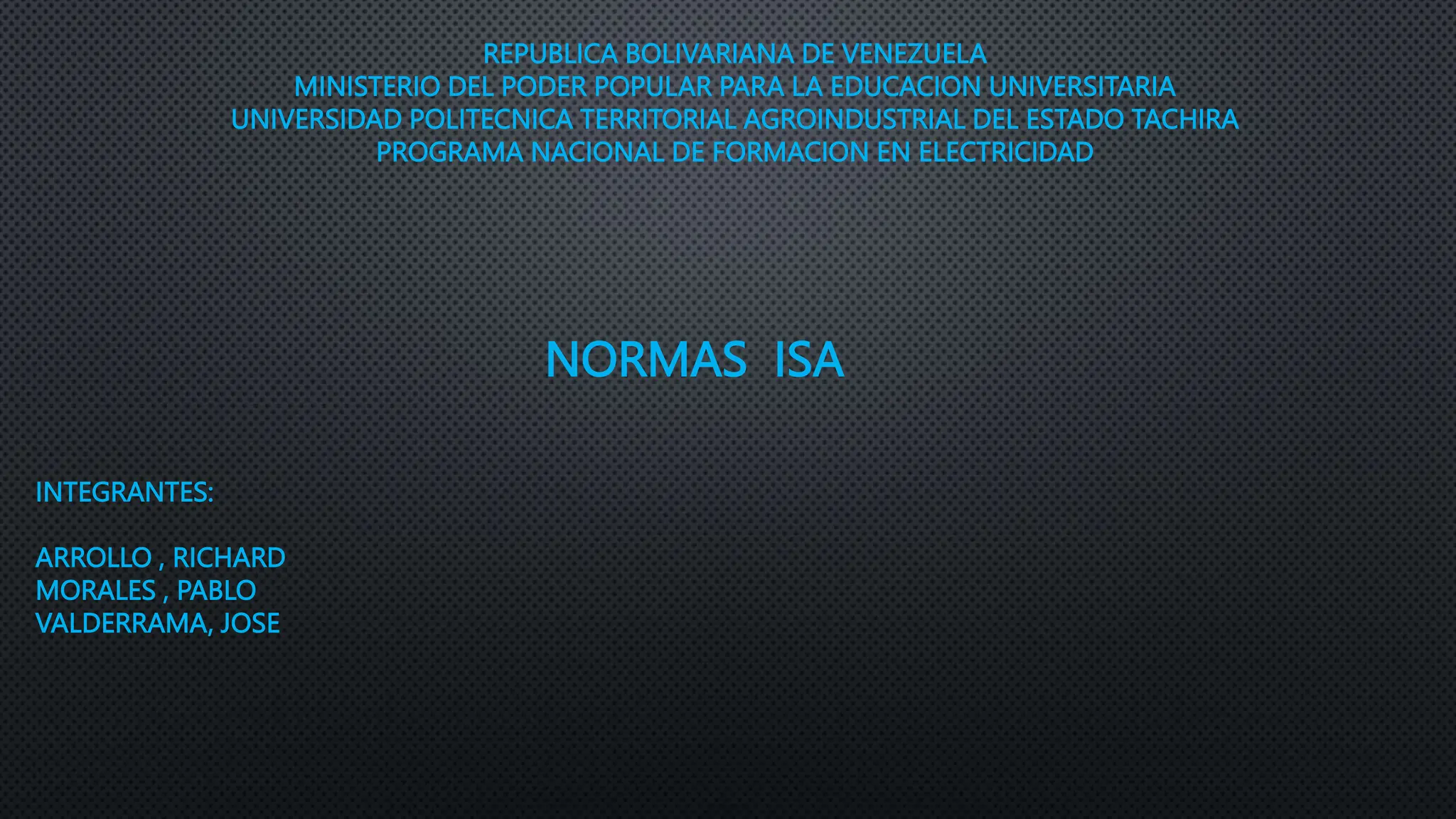 REPUBLICA BOLIVARIANA DE VENEZUELA
MINISTERIO DEL PODER POPULAR PARA LA EDUCACION UNIVERSITARIA
UNIVERSIDAD POLITECNICA TERRITORIAL AGROINDUSTRIAL DEL ESTADO TACHIRA
PROGRAMA NACIONAL DE FORMACION EN ELECTRICIDAD

NORMAS ISA

INTEGRANTES:

ARROLLO , RICHARD
MORALES , PABLO
VALDERRAMA, JOSE